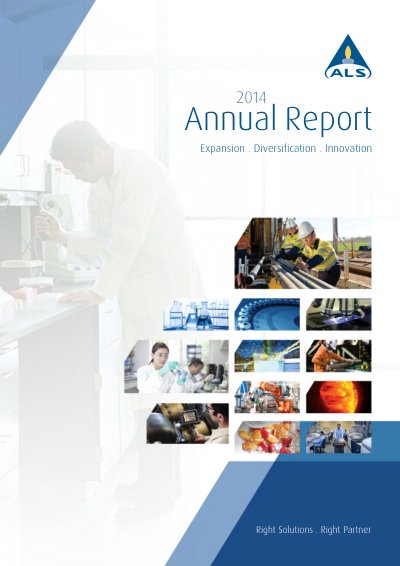 ALS

2014
Annual Report

Expansion . Diversification . Innovation

Right Solutions . Right Partner